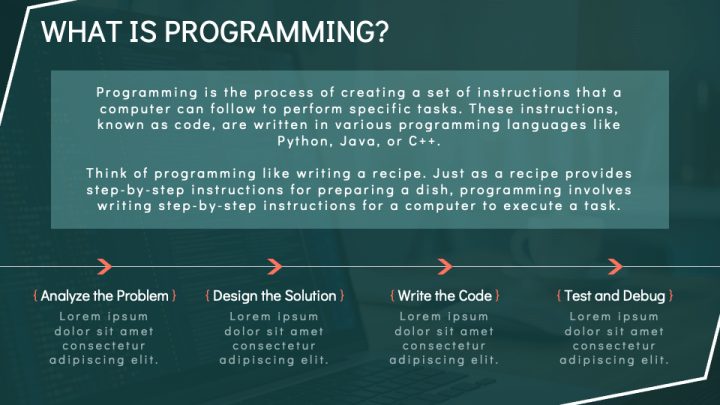 WHAT IS PROGRAMMING?

Programming is the process of creating a set of instructions that a computer can follow to perform specific tasks. These instructions, known as code, are written in various programming languages like Python, Java, or C++.

Think of programming like writing a recipe. Just as a recipe provides step-by-step instructions for preparing a dish, programming involves writing step-by-step instructions for a computer to execute a task.

{ Analyze the Problem }
Lorem ipsum dolor sit amet consectetur adipiscing elit.

{ Design the Solution }
Lorem ipsum dolor sit amet consectetur adipiscing elit.

{ Write the Code }
Lorem ipsum dolor sit amet consectetur adipiscing elit.

{ Test and Debug }
Lorem ipsum dolor sit amet consectetur adipiscing elit.